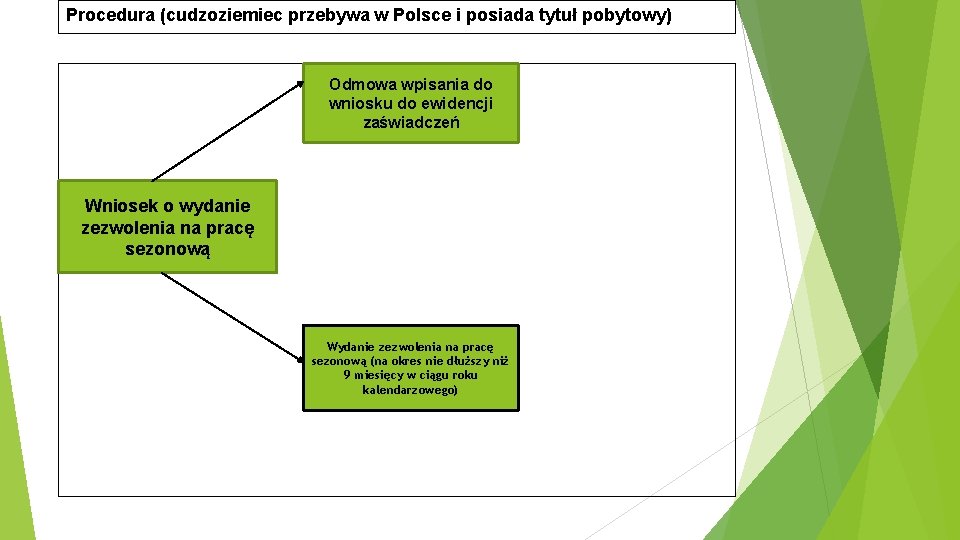 Procedura (cudzoziemiec przebywa w Polsce i posiada tytuł pobytowy)

Odmowa wpisania do wniosku do ewidencji zaświadczeń

Wniosek o wydanie zezwolenia na pracę sezonową

Wydanie zezwolenia na pracę sezonową (na okres nie dłuższy niż 9 miesięcy w ciągu roku kalendarzowego)